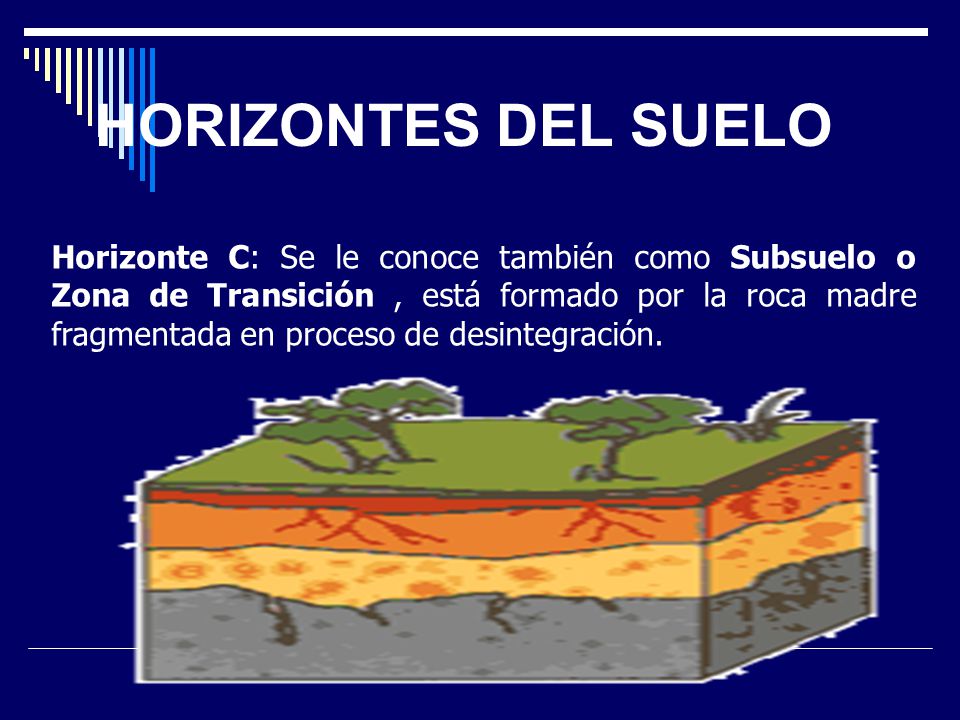 HORIZONTES DEL SUELO

Horizonte C: Se le conoce también como Subsuelo o Zona de Transición , está formado por la roca madre fragmentada en proceso de desintegración.